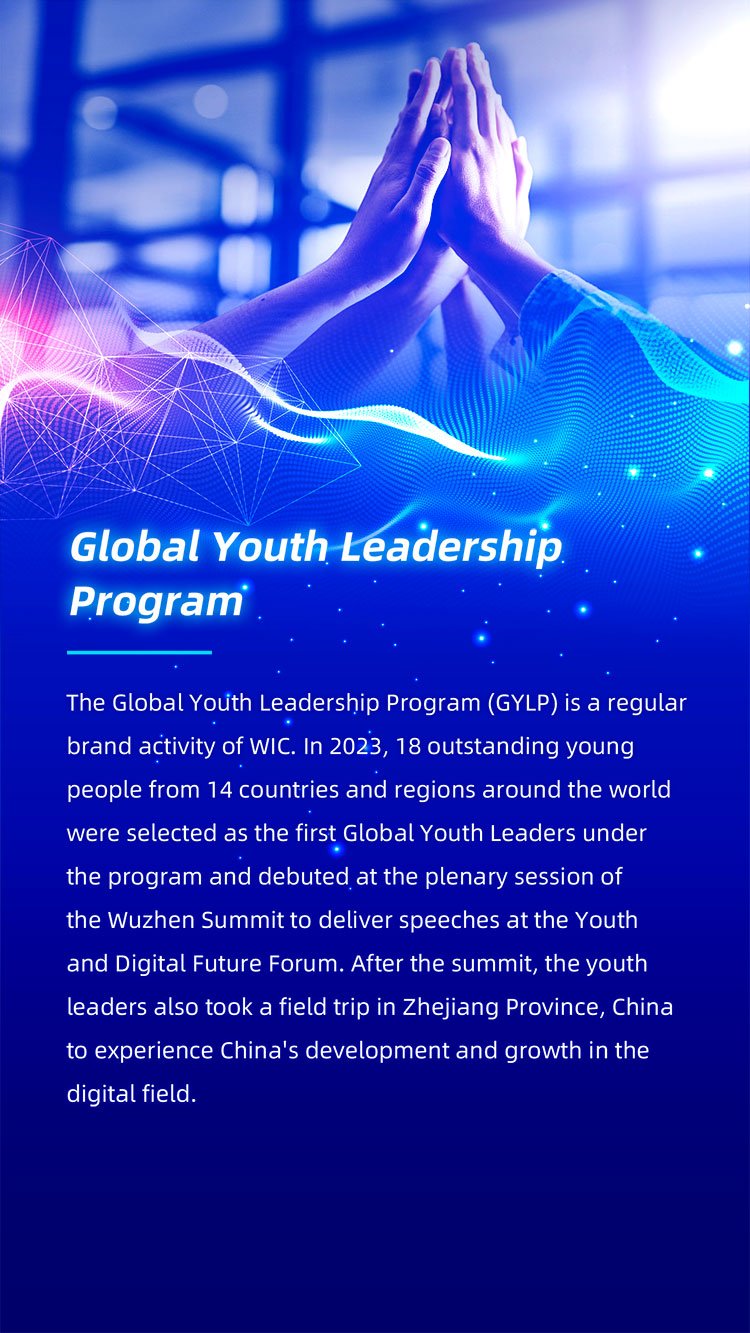 Global Youth Leadership Program

The Global Youth Leadership Program (GYLP) is a regular brand activity of WIC. In 2023, 18 outstanding young people from 14 countries and regions around the world were selected as the first Global Youth Leaders under the program and debuted at the plenary session of the Wuzhen Summit to deliver speeches at the Youth and Digital Future Forum. After the summit, the youth leaders also took a field trip in Zhejiang Province, China to experience China's development and growth in the digital field.